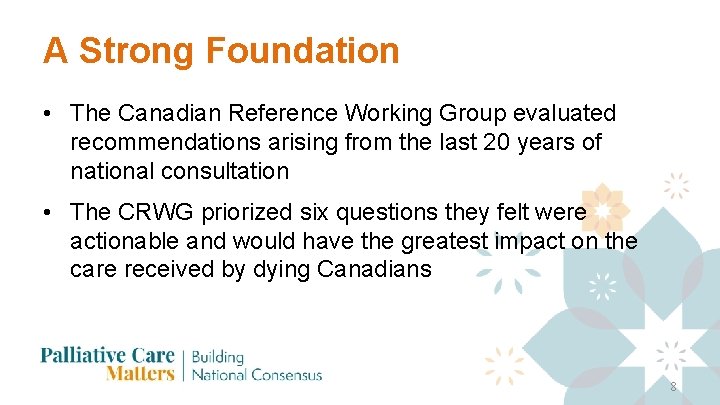 A Strong Foundation

• The Canadian Reference Working Group evaluated recommendations arising from the last 20 years of national consultation

• The CRWG priorized six questions they felt were actionable and would have the greatest impact on the care received by dying Canadians

Palliative Care Matters | Building National Consensus

8